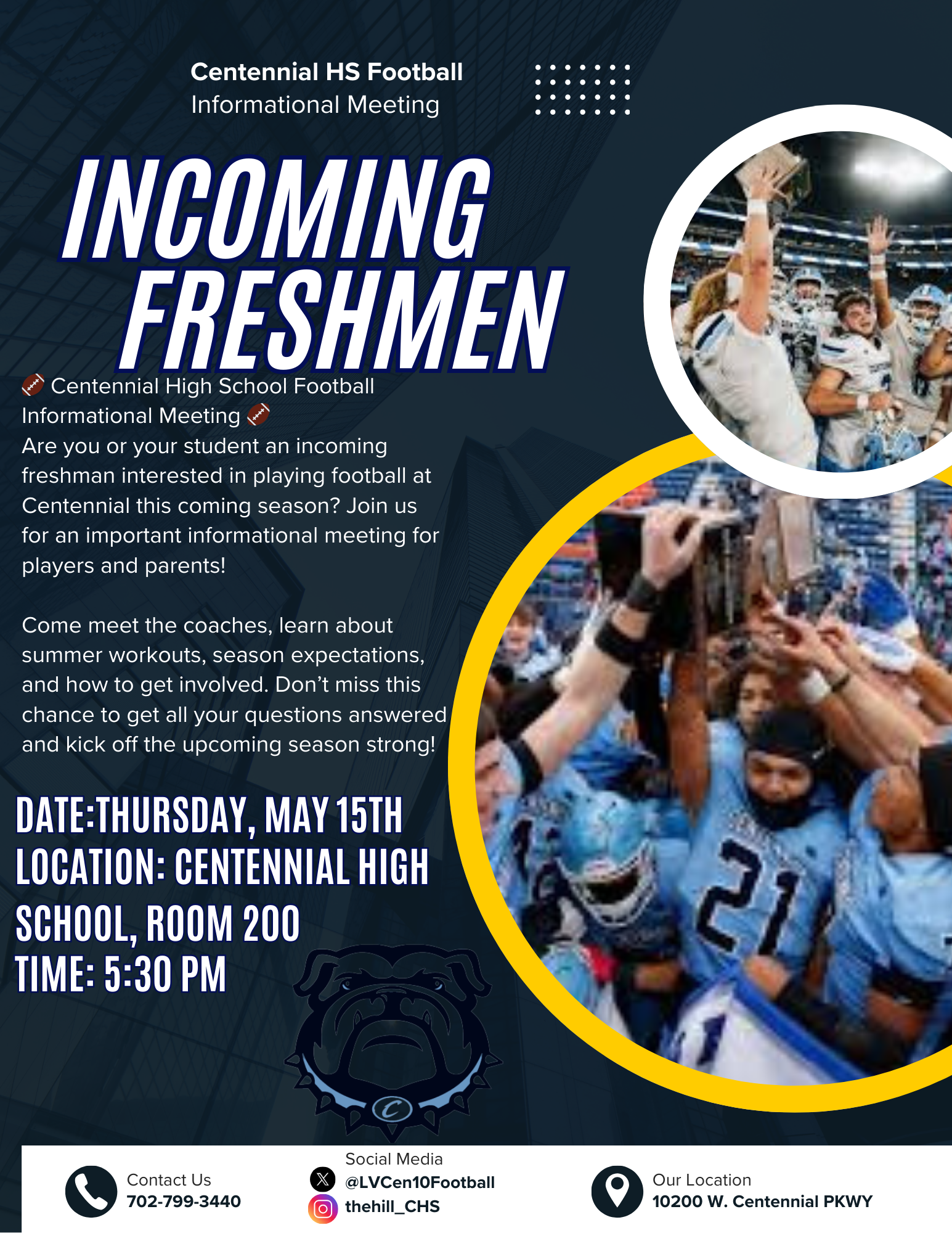 Centennial HS Football
Informational Meeting

INCOMING FRESHMEN

🏈 Centennial High School Football Informational Meeting 🏈
Are you or your student an incoming freshman interested in playing football at Centennial this coming season? Join us for an important informational meeting for players and parents!

Come meet the coaches, learn about summer workouts, season expectations, and how to get involved. Don't miss this chance to get all your questions answered and kick off the upcoming season strong!

DATE:THURSDAY, MAY 15TH
LOCATION: CENTENNIAL HIGH SCHOOL, ROOM 200
TIME: 5:30 PM

21

C

Contact Us
702-799-3440

Social Media
@LVCen10Football
thehill_CHS

Our Location
10200 W. Centennial PKWY